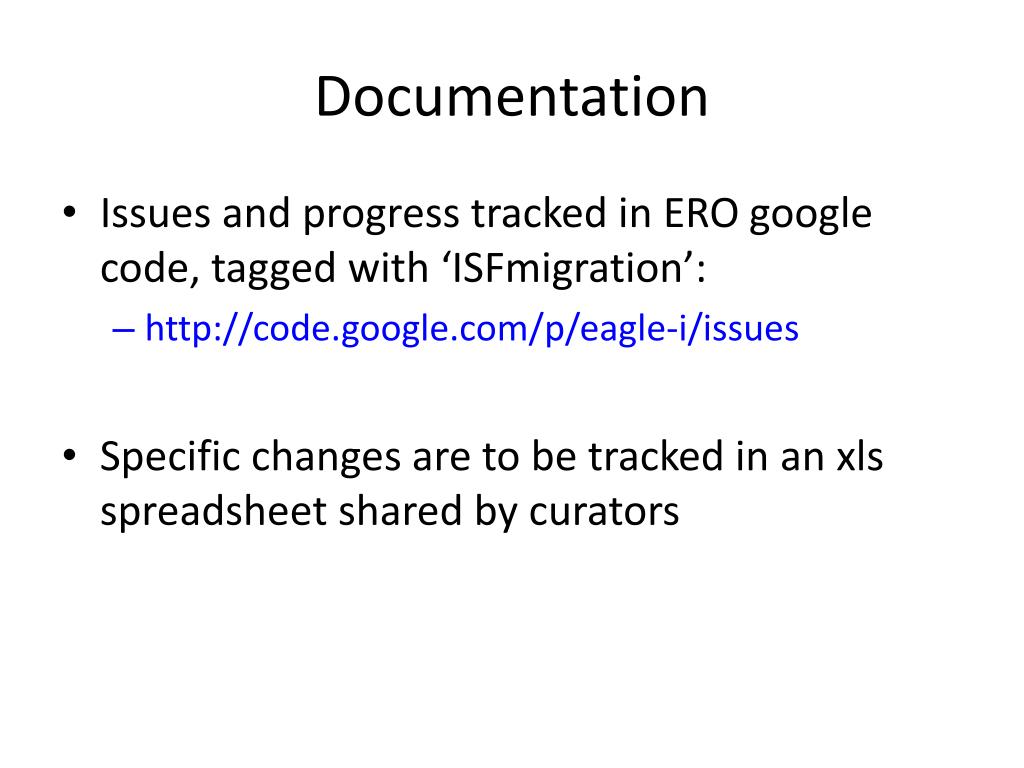 Documentation

• Issues and progress tracked in ERO google code, tagged with ‘ISFmigration’:
– http://code.google.com/p/eagle-i/issues

• Specific changes are to be tracked in an xls spreadsheet shared by curators